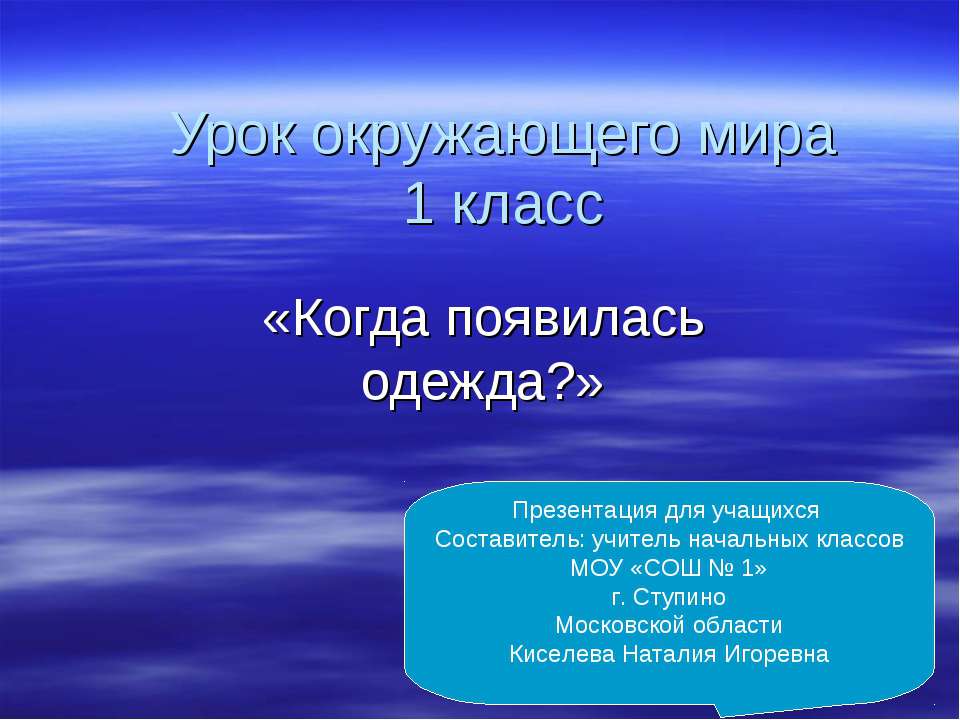 Урок окружающего мира
1 класс

«Когда появилась одежда?»

Презентация для учащихся
Составитель: учитель начальных классов
МОУ «СОШ № 1»
г. Ступино
Московской области
Киселева Наталия Игоревна